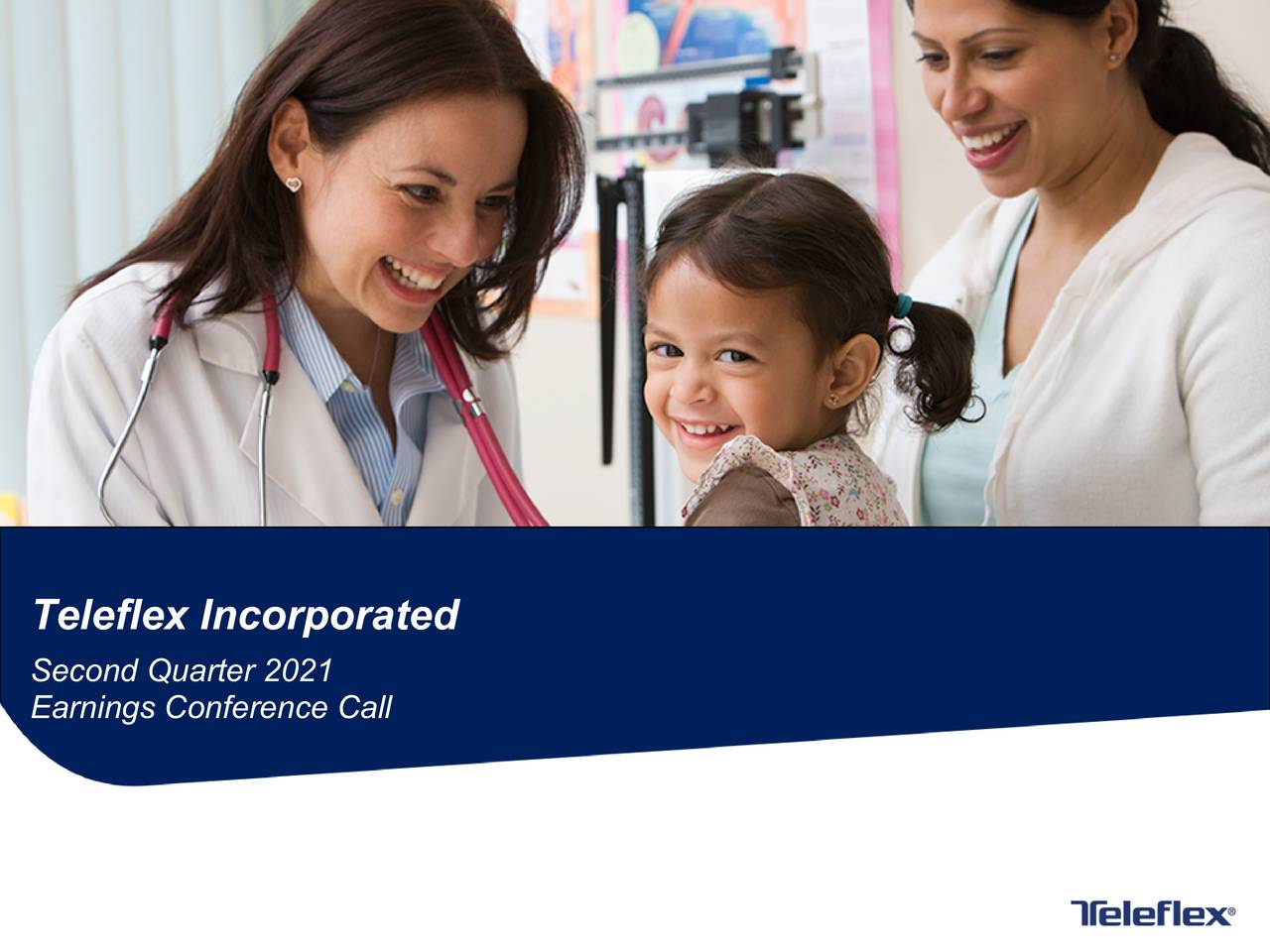 Teleflex Incorporated

Second Quarter 2021
Earnings Conference Call

Teleflex®